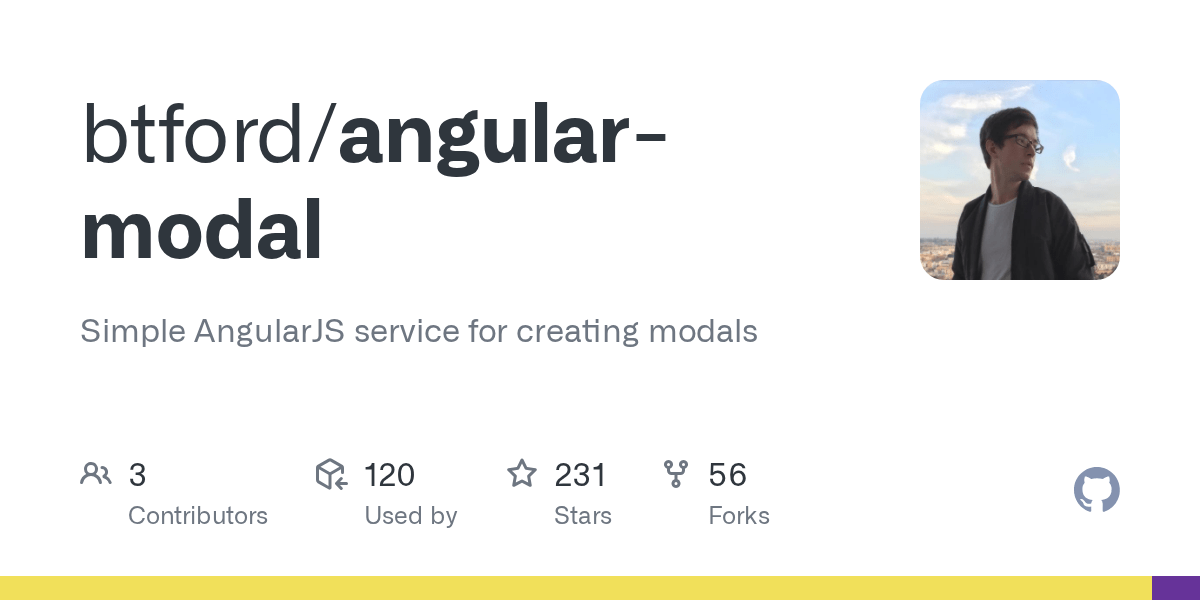 btford/angular-modal

Simple AngularJS service for creating modals

3
Contributors

120
Used by

231
Stars

56
Forks